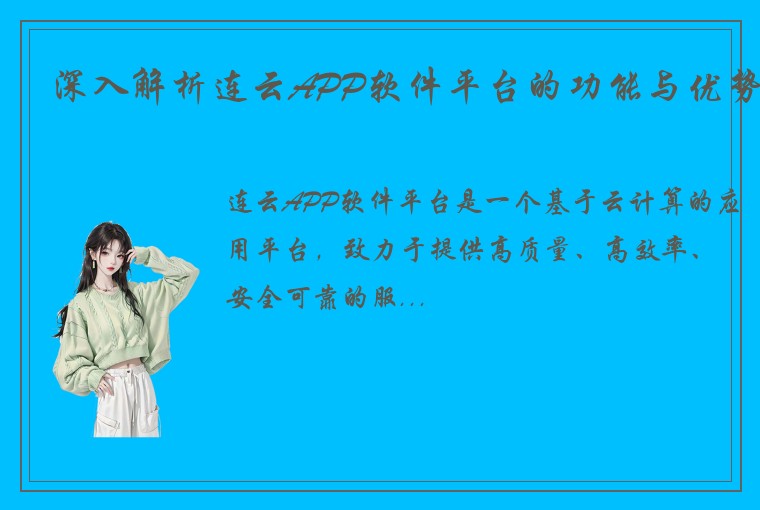 深入解析连云APP软件平台的功能与优势

连云APP软件平台是一个基于云计算的应用平台，致力于提供高质量、高效率、安全可靠的服...